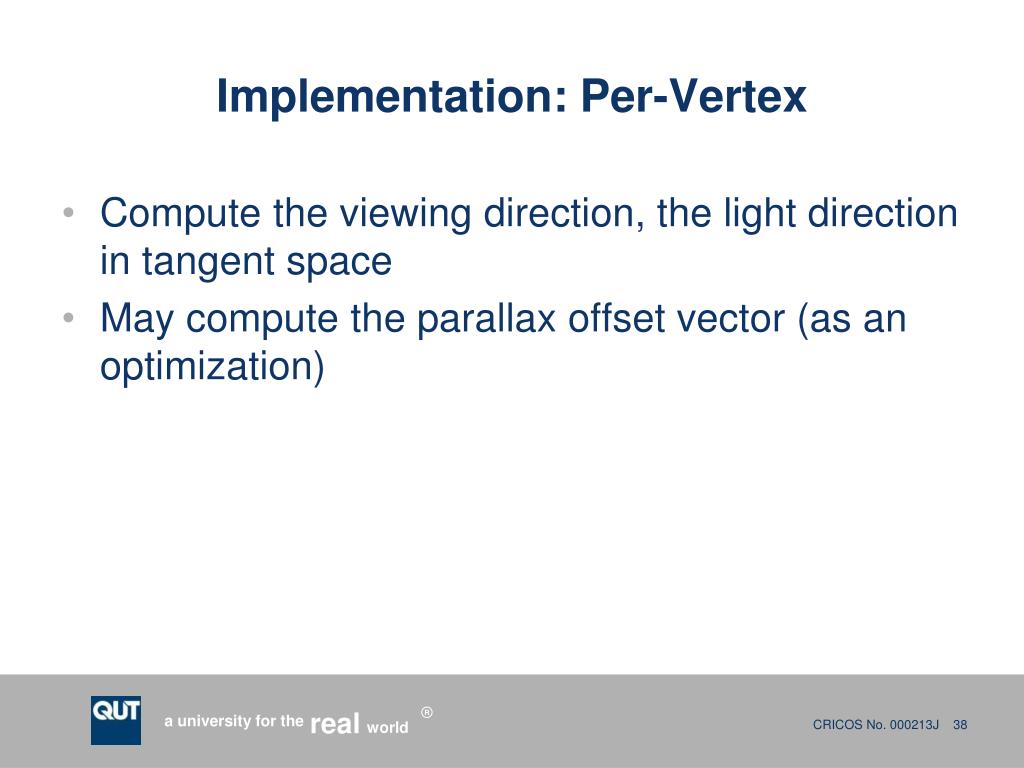 Implementation: Per-Vertex

• Compute the viewing direction, the light direction in tangent space
• May compute the parallax offset vector (as an optimization)

QUT

a university for the real world ®

CRICOS No. 000213J 38